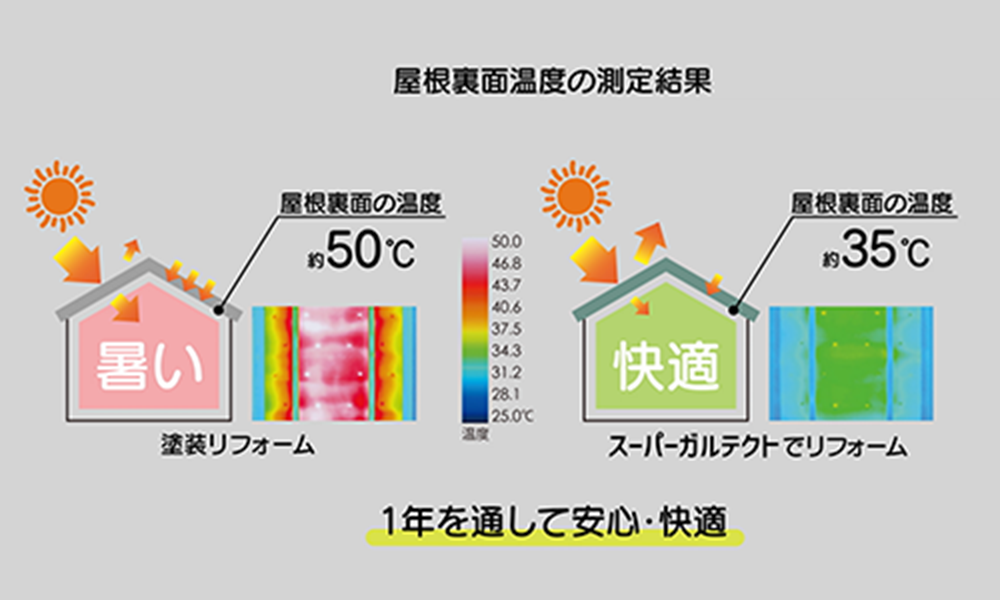 屋根裏面温度の測定結果

屋根裏面の温度
約50℃

暑い

塗装リフォーム

50.0
46.8
43.7
40.6
37.5
34.3
31.2
28.1
25.0℃
温度

屋根裏面の温度
約35℃

快適

スーパーガルテクトでリフォーム

1年を通して安心・快適